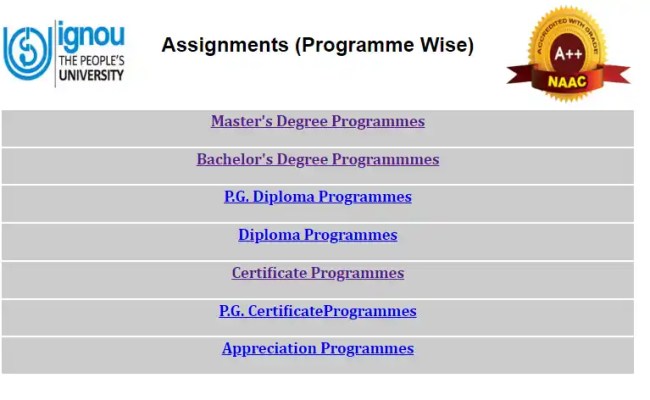 ignou
THE PEOPLE'S
UNIVERSITY

Assignments (Programme Wise)

ACCREDITED WITH GRADE
A++
NAAC

Master's Degree Programmes

Bachelor's Degree Programmmes

P.G. Diploma Programmes

Diploma Programmes

Certificate Programmes

P.G. CertificateProgrammes

Appreciation Programmes